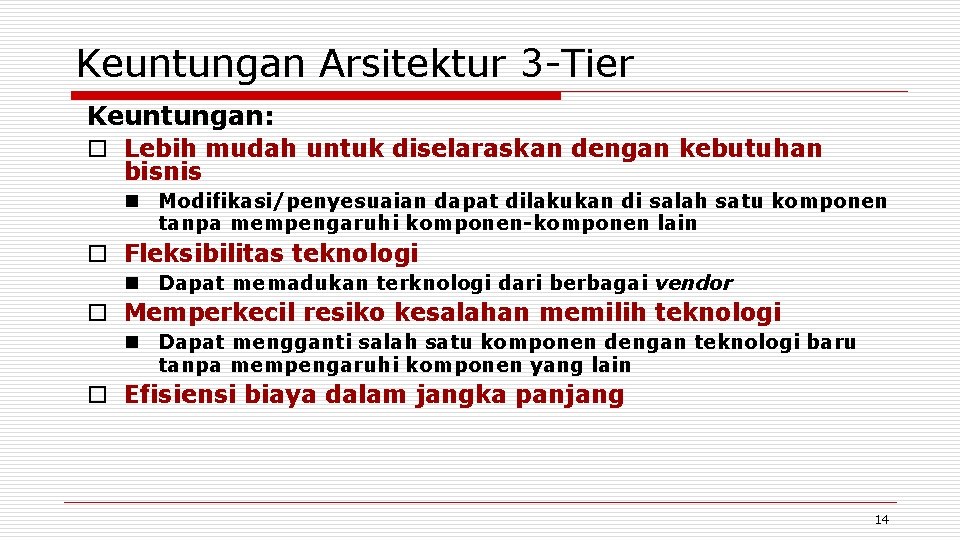 Keuntungan Arsitektur 3-Tier

Keuntungan:

Lebih mudah untuk diselaraskan dengan kebutuhan bisnis

Modifikasi/penyesuaian dapat dilakukan di salah satu komponen tanpa mempengaruhi komponen-komponen lain

Fleksibilitas teknologi

Dapat memadukan terknologi dari berbagai vendor

Memperkecil resiko kesalahan memilih teknologi

Dapat mengganti salah satu komponen dengan teknologi baru tanpa mempengaruhi komponen yang lain

Efisiensi biaya dalam jangka panjang

14